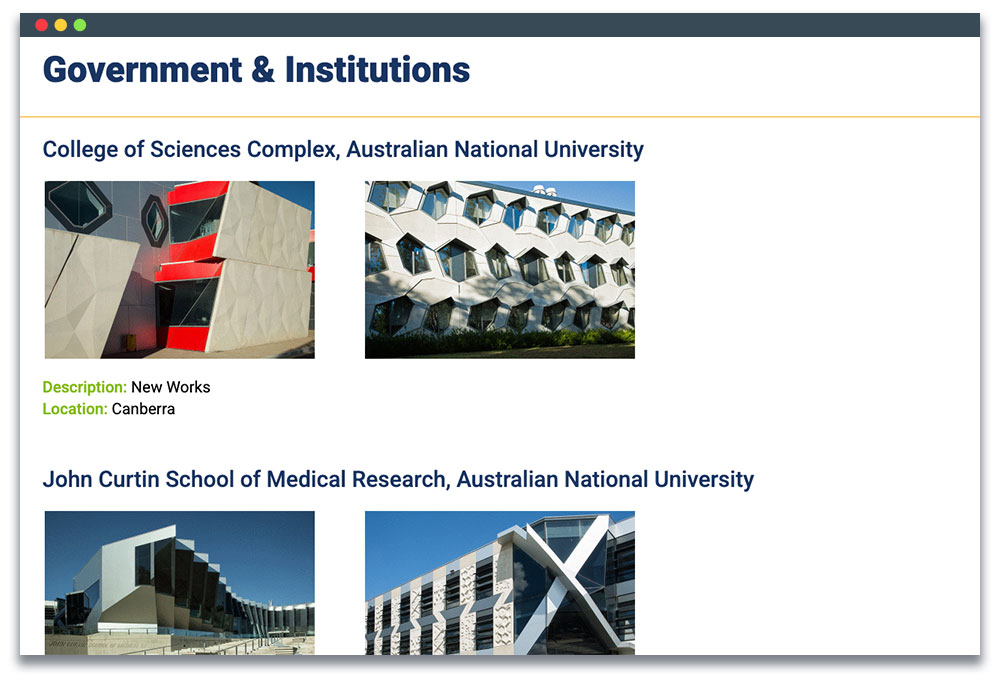 Government & Institutions

College of Sciences Complex, Australian National University

Description: New Works
Location: Canberra

John Curtin School of Medical Research, Australian National University